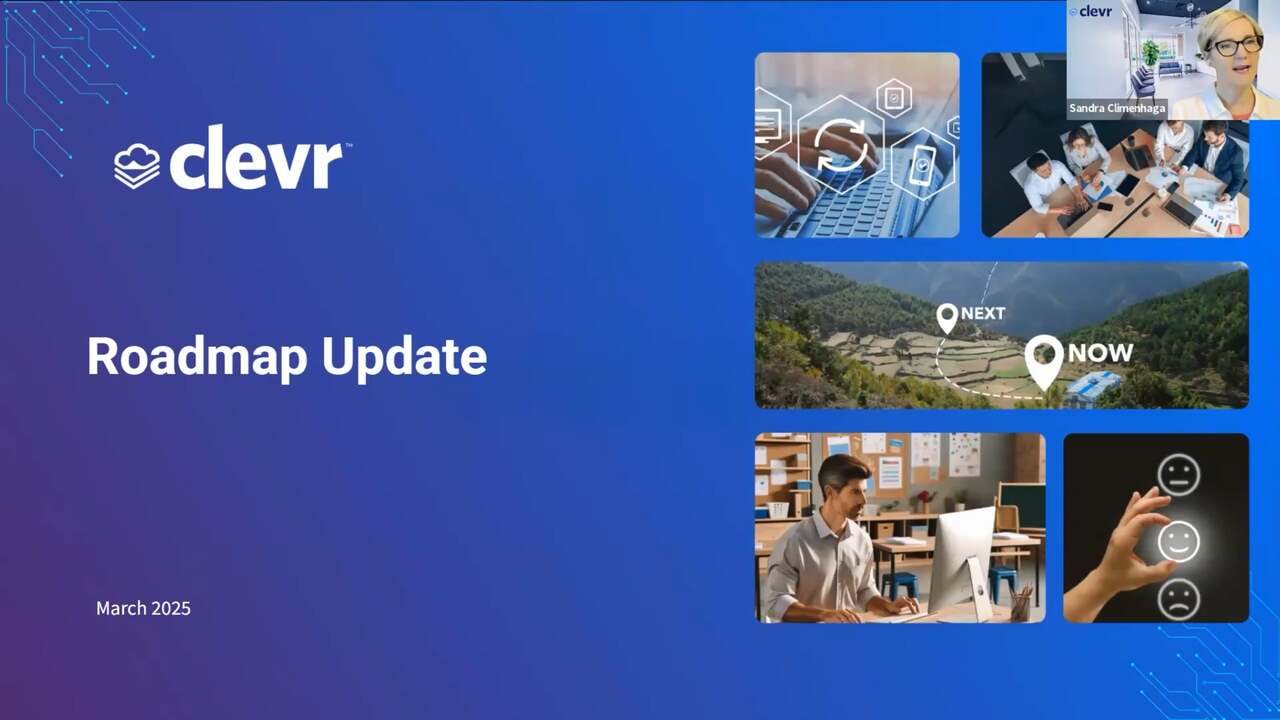 clevr™

Roadmap Update

March 2025

NEXT

NOW

clevr

Sandra Climenhaga